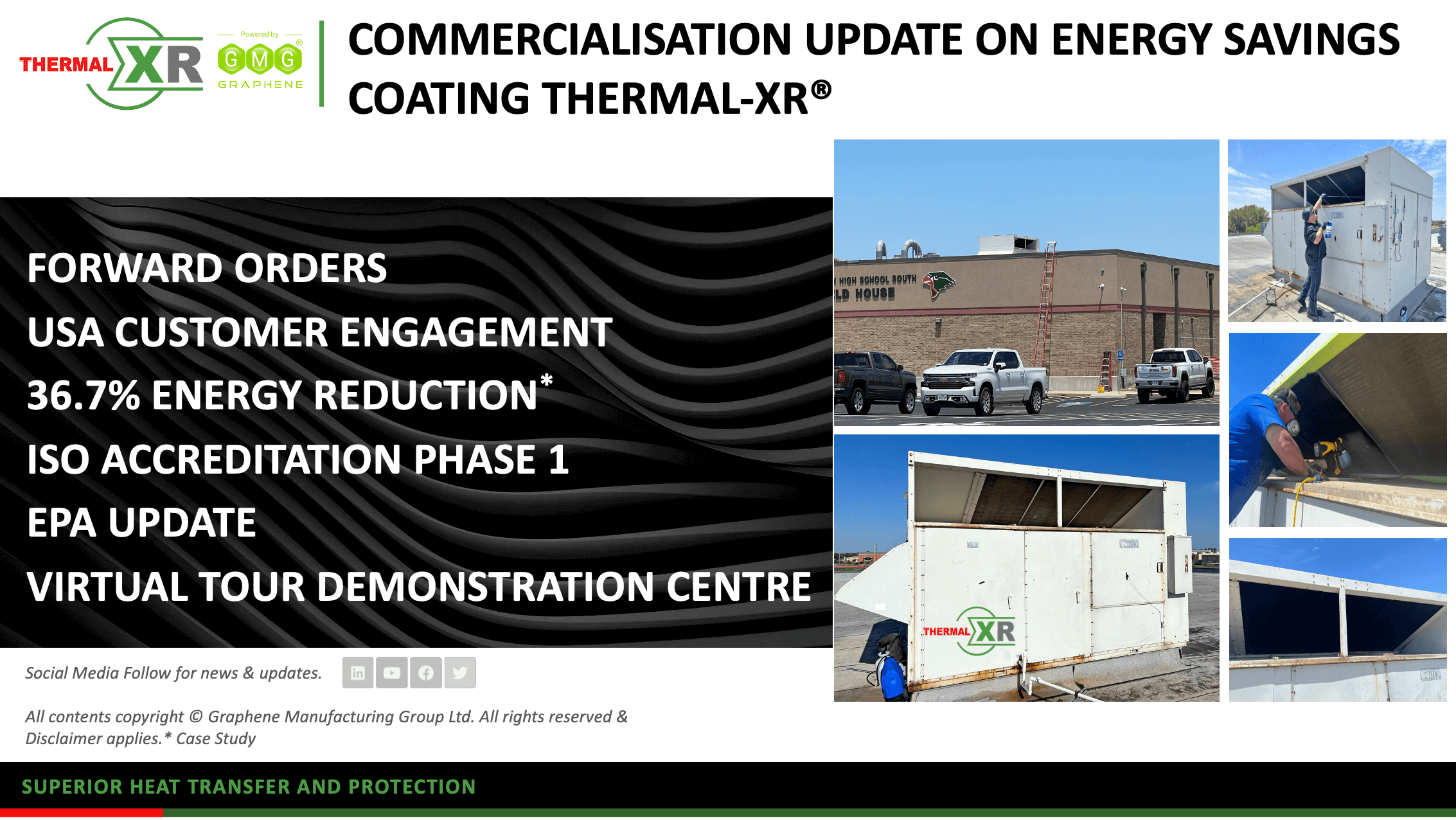 THERMAL XR

Powered by GMG® GRAPHENE

COMMERCIALISATION UPDATE ON ENERGY SAVINGS COATING THERMAL-XR®

FORWARD ORDERS

USA CUSTOMER ENGAGEMENT

36.7% ENERGY REDUCTION*

ISO ACCREDITATION PHASE 1

EPA UPDATE

VIRTUAL TOUR DEMONSTRATION CENTRE

HIGH SCHOOL SOUTH
LD HOUSE

THERMAL XR

Social Media Follow for news & updates.

All contents copyright © Graphene Manufacturing Group Ltd. All rights reserved & Disclaimer applies.* Case Study

SUPERIOR HEAT TRANSFER AND PROTECTION